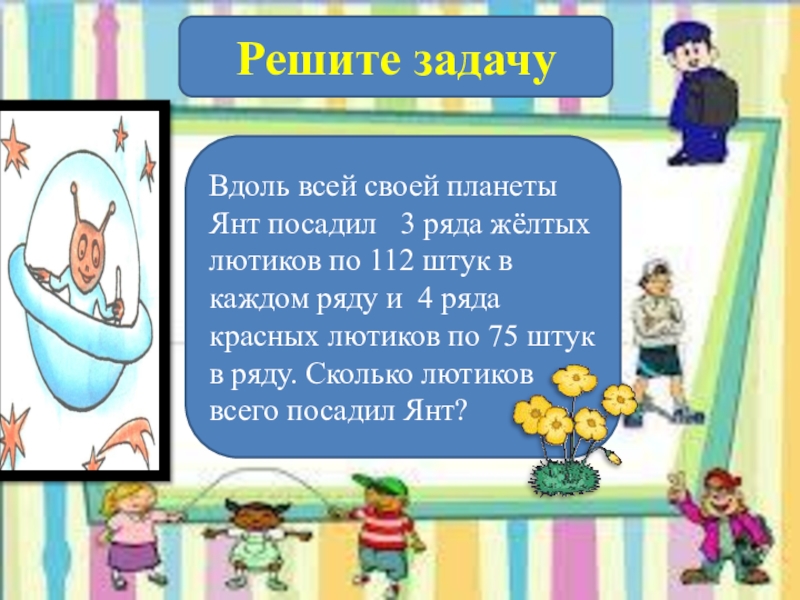 Решите задачу

Вдоль всей своей планеты Янт посадил 3 ряда жёлтых лютиков по 112 штук в каждом ряду и 4 ряда красных лютиков по 75 штук в ряду. Сколько лютиков всего посадил Янт?